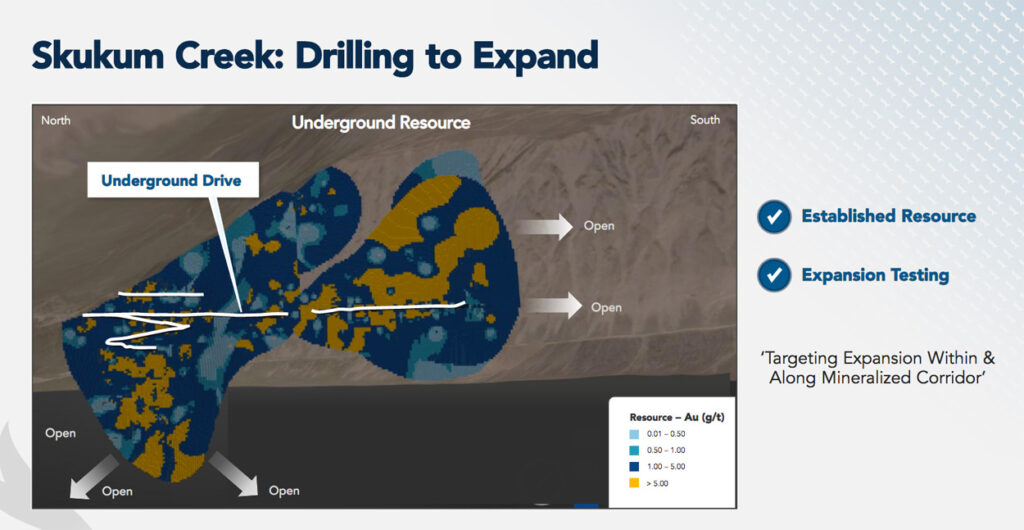 Skukum Creek: Drilling to Expand

North

Underground Resource

South

Underground Drive

Open

Open

Open

Open

Open

Resource – Au (g/t)

0.01 – 0.50

0.50 – 1.00

1.00 – 5.00

> 5.00

Established Resource

Expansion Testing

'Targeting Expansion Within & Along Mineralized Corridor'